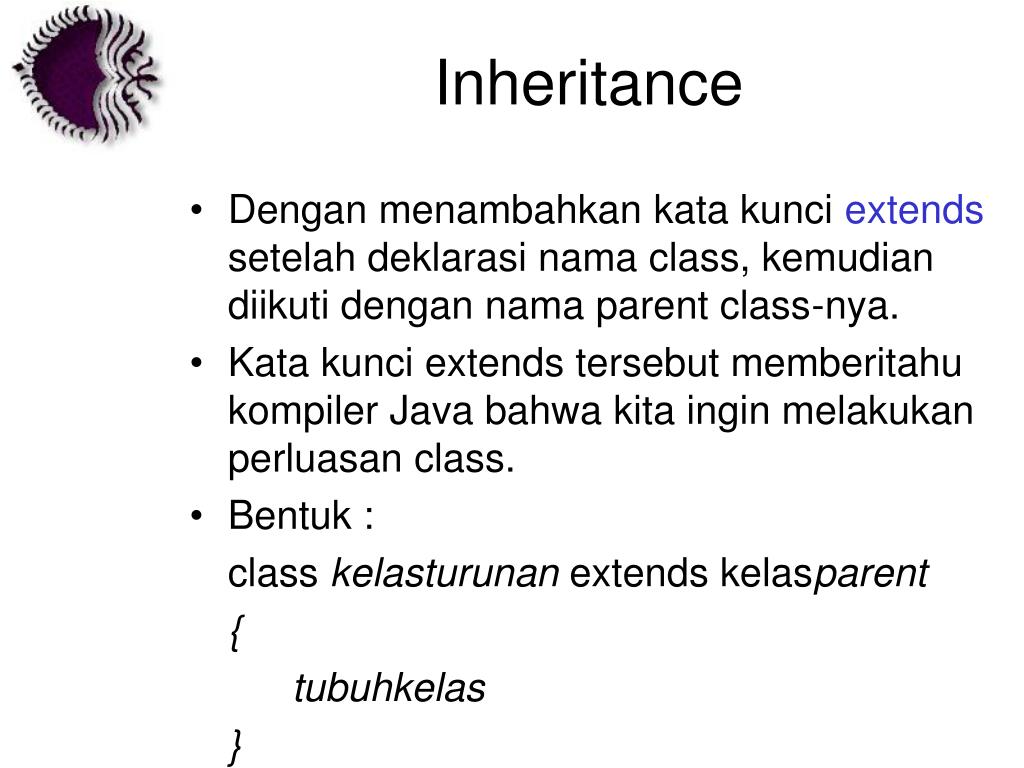 Inheritance

• Dengan menambahkan kata kunci extends setelah deklarasi nama class, kemudian diikuti dengan nama parent class-nya.
• Kata kunci extends tersebut memberitahu kompiler Java bahwa kita ingin melakukan perluasan class.
• Bentuk :
class kelasturunan extends kelasparent
{
tubuhkelas
}